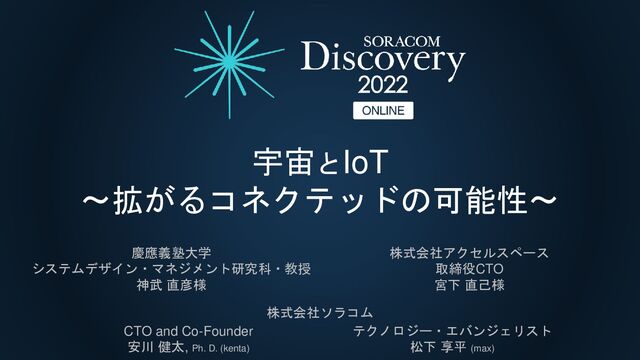 SORACOM
Discovery
2022
ONLINE

宇宙とIoT
～拡がるコネクテッドの可能性～

慶應義塾大学
システムデザイン・マネジメント研究科・教授
神武 直彦様

株式会社アクセルスペース
取締役CTO
宮下 直己様

株式会社ソラコム

CTO and Co-Founder
安川 健太, Ph. D. (kenta)

テクノロジー・エバンジェリスト
松下 享平 (max)